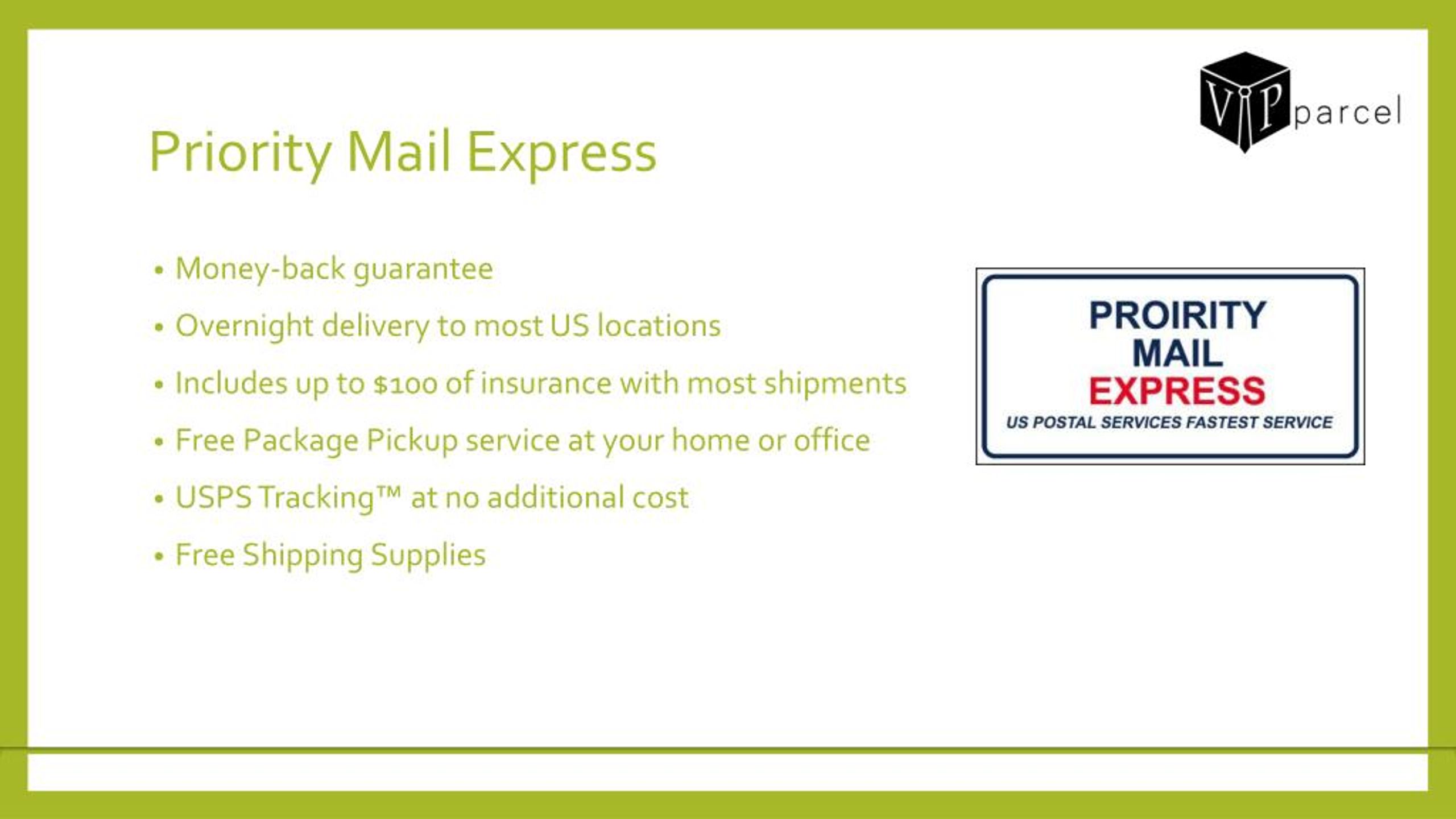 VIP parcel

Priority Mail Express

• Money-back guarantee
• Overnight delivery to most US locations
• Includes up to $100 of insurance with most shipments
• Free Package Pickup service at your home or office
• USPS Tracking™ at no additional cost
• Free Shipping Supplies

PROIRITY MAIL EXPRESS
US POSTAL SERVICES FASTEST SERVICE